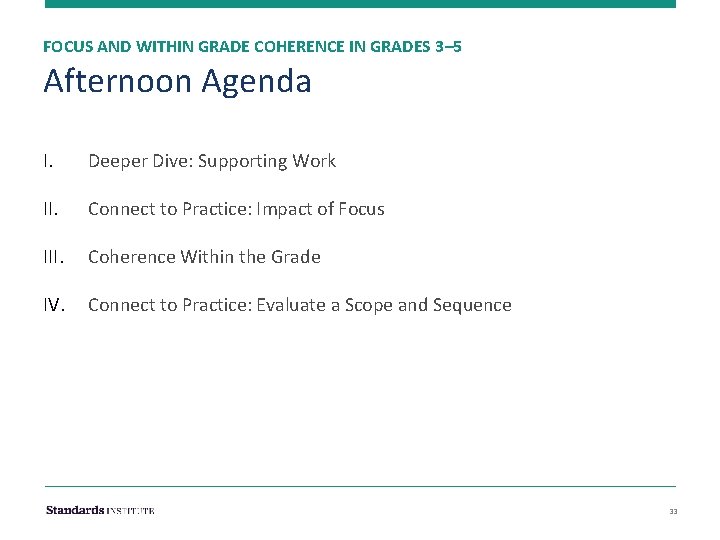 FOCUS AND WITHIN GRADE COHERENCE IN GRADES 3–5

Afternoon Agenda

I. Deeper Dive: Supporting Work

II. Connect to Practice: Impact of Focus

III. Coherence Within the Grade

IV. Connect to Practice: Evaluate a Scope and Sequence

Standards INSTITUTE

33